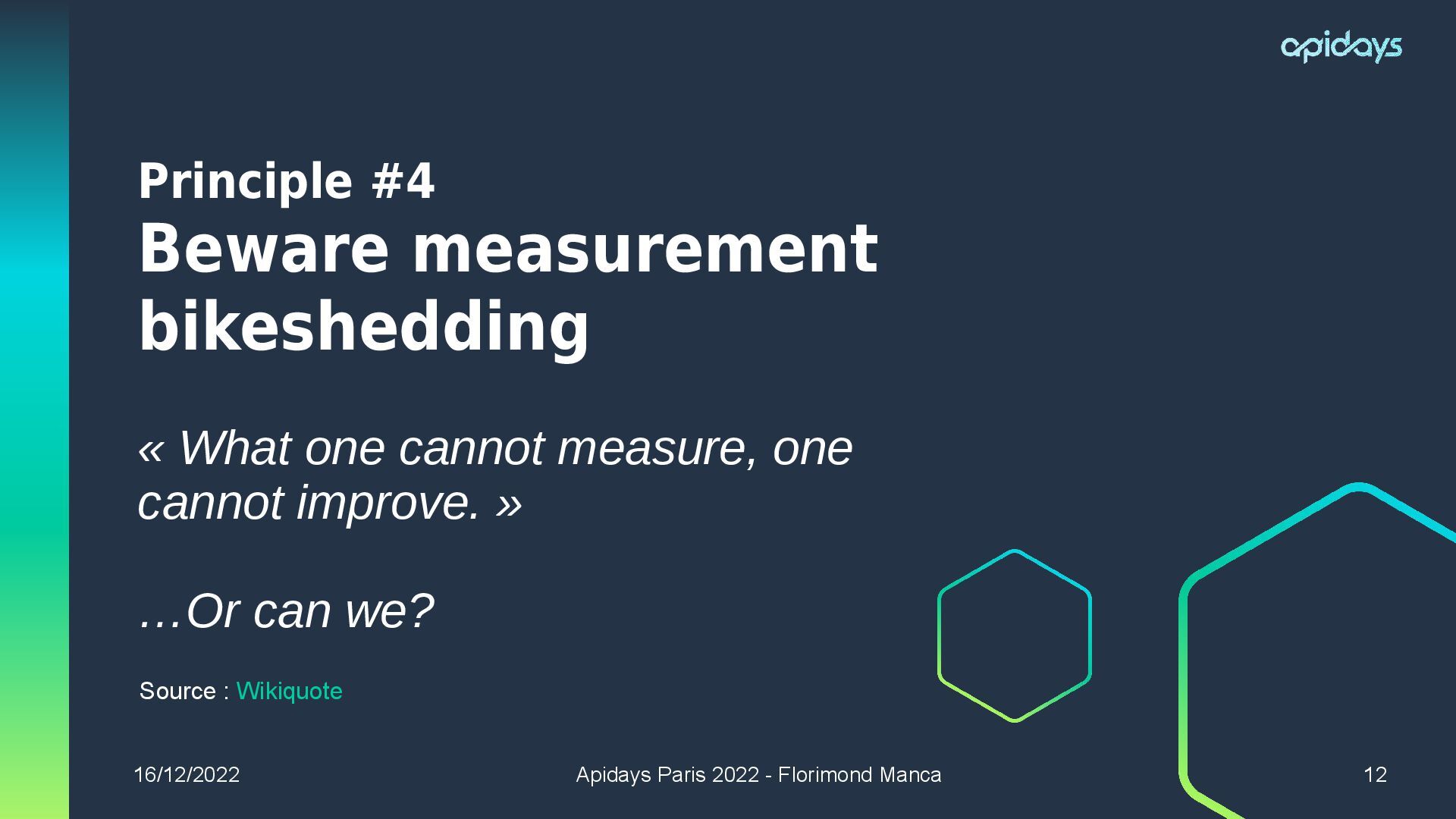 apidays

Principle #4
Beware measurement bikeshedding

« What one cannot measure, one cannot improve. »

…Or can we?

Source : Wikiquote

16/12/2022

Apidays Paris 2022 - Florimond Manca

12